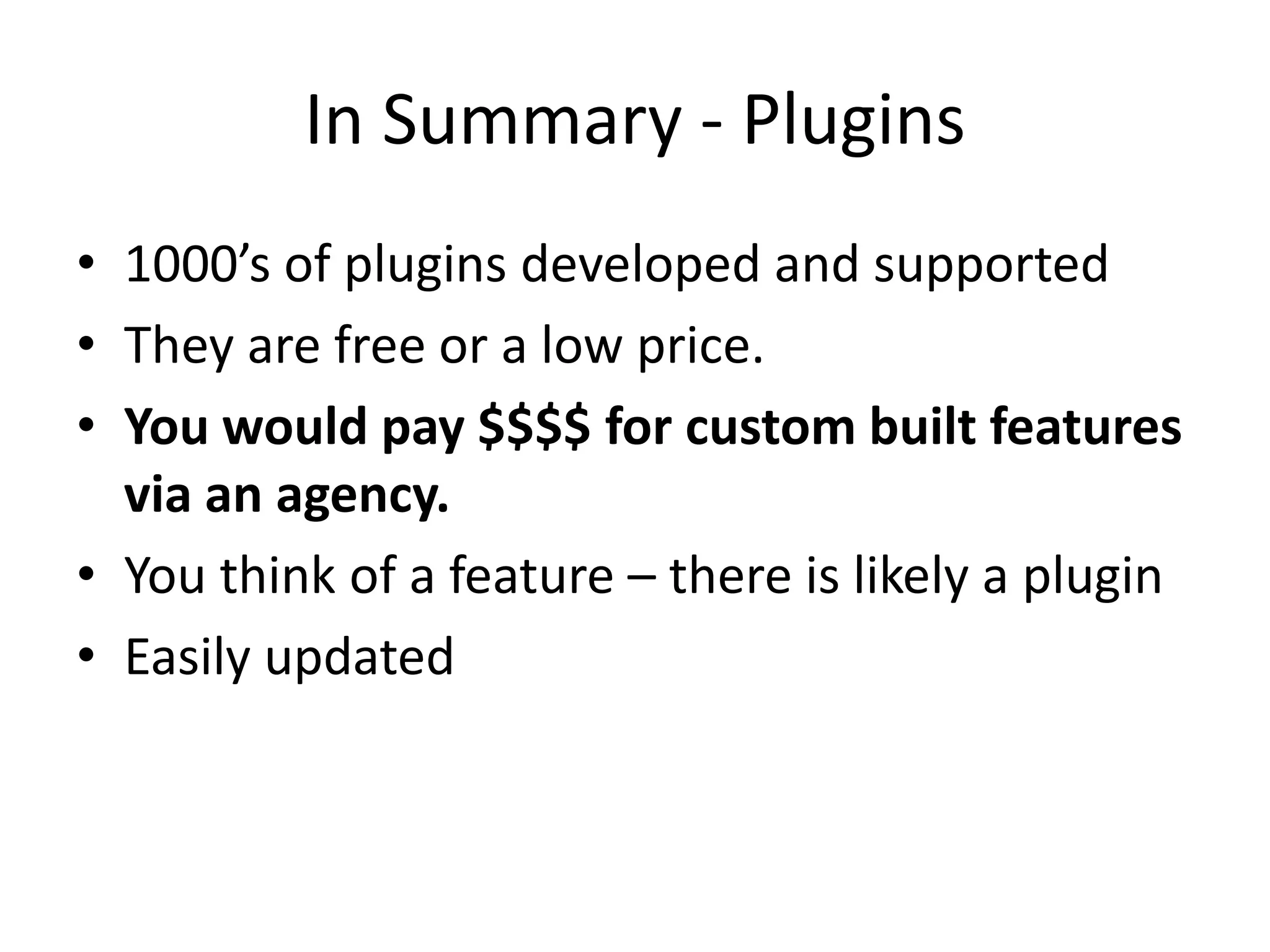 In Summary - Plugins

• 1000’s of plugins developed and supported
• They are free or a low price.
• **You would pay \$\$\$\$ for custom built features via an agency.**
• You think of a feature – there is likely a plugin
• Easily updated